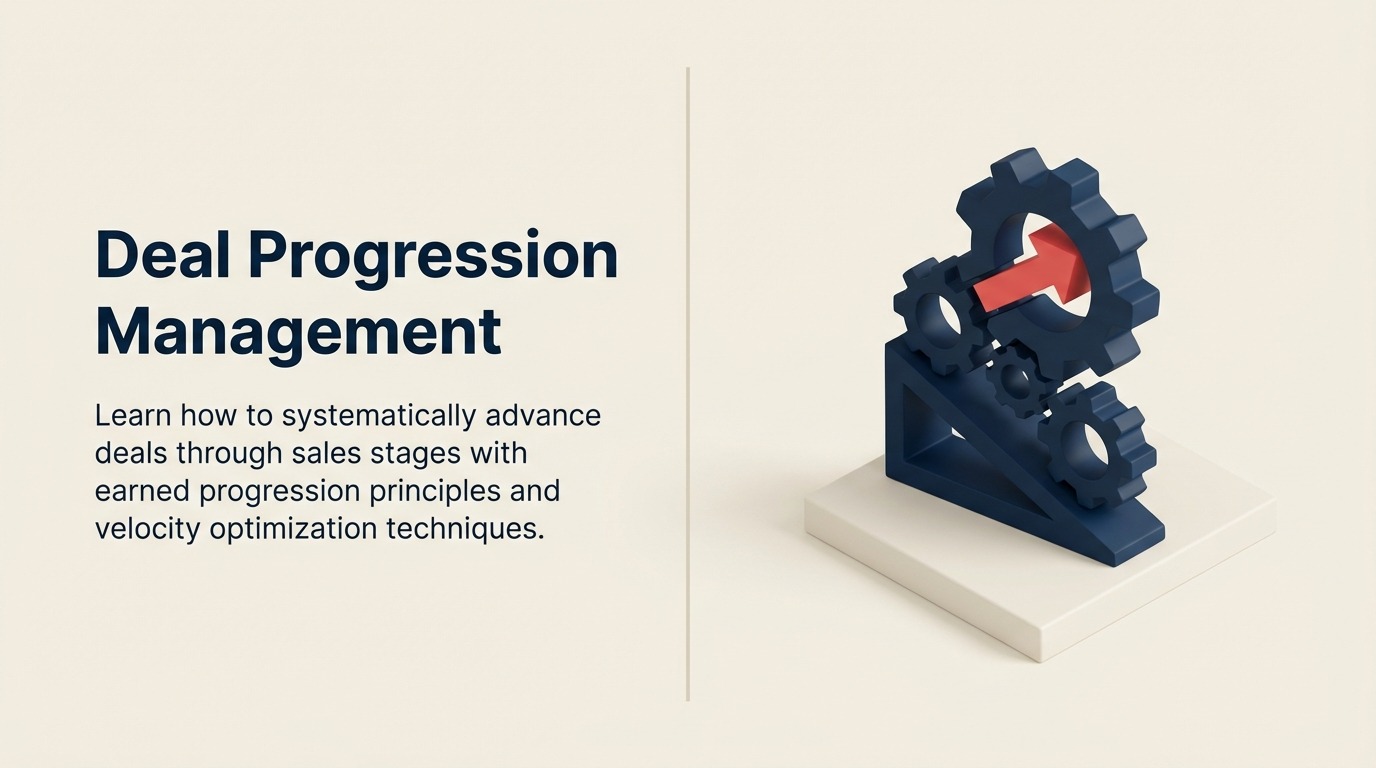 Deal Progression Management

Learn how to systematically advance deals through sales stages with earned progression principles and velocity optimization techniques.